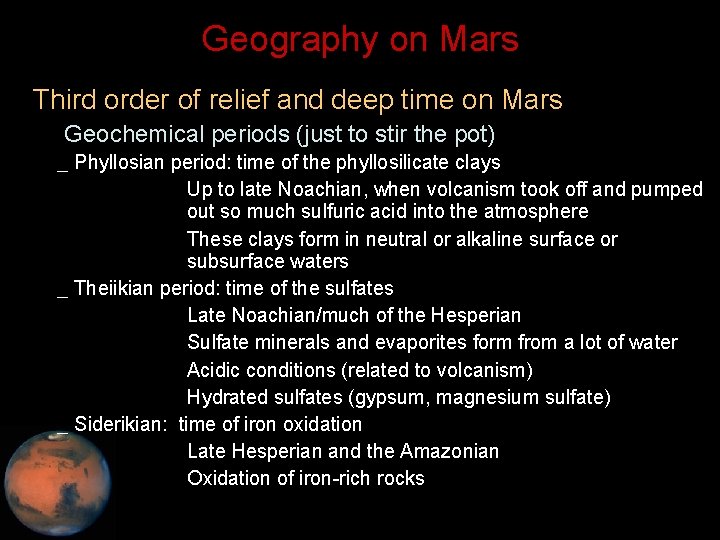 Geography on Mars

Third order of relief and deep time on Mars

Geochemical periods (just to stir the pot)

_ Phyllosian period: time of the phyllosilicate clays

Up to late Noachian, when volcanism took off and pumped out so much sulfuric acid into the atmosphere

These clays form in neutral or alkaline surface or subsurface waters

_ Theiikian period: time of the sulfates

Late Noachian/much of the Hesperian

Sulfate minerals and evaporites form from a lot of water

Acidic conditions (related to volcanism)

Hydrated sulfates (gypsum, magnesium sulfate)

_ Siderikian: time of iron oxidation

Late Hesperian and the Amazonian

Oxidation of iron-rich rocks